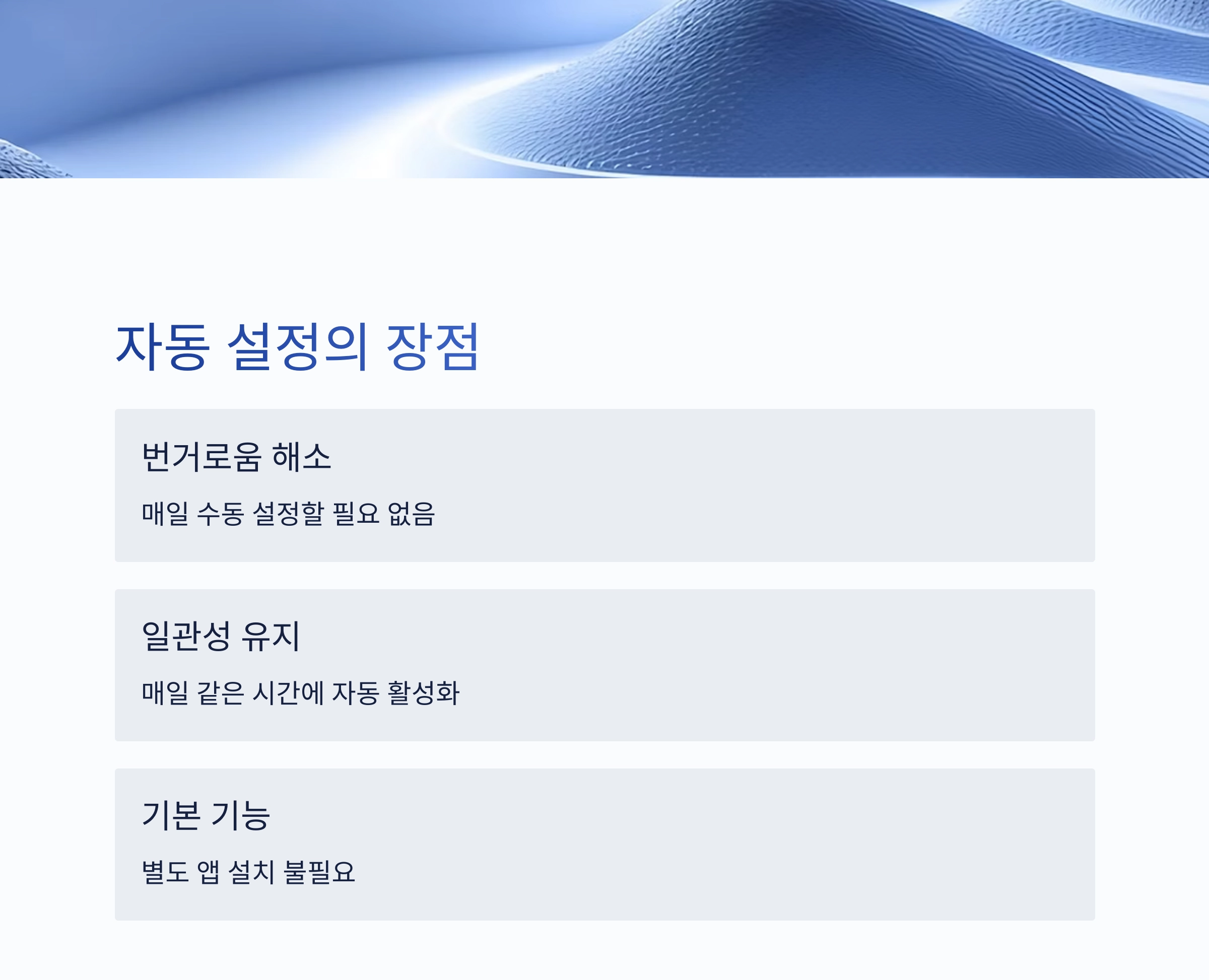 자동 설정의 장점

번거로움 해소

매일 수동 설정할 필요 없음

일관성 유지

매일 같은 시간에 자동 활성화

기본 기능

별도 앱 설치 불필요